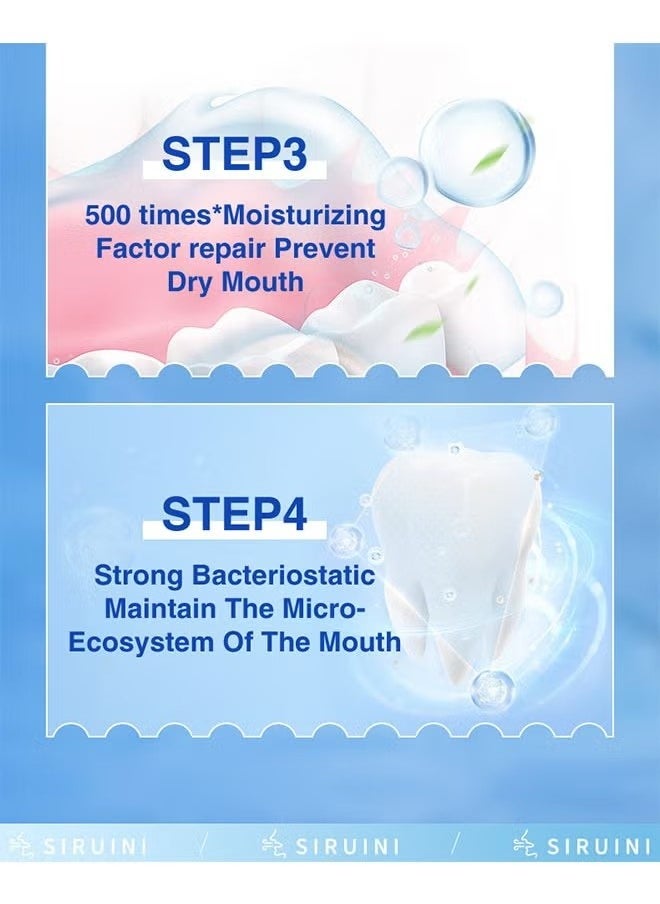 STEP3

500 times*Moisturizing Factor repair Prevent Dry Mouth

STEP4

Strong Bacteriostatic Maintain The Micro-Ecosystem Of The Mouth

SIRUINI / SIRUINI / SIRUINI